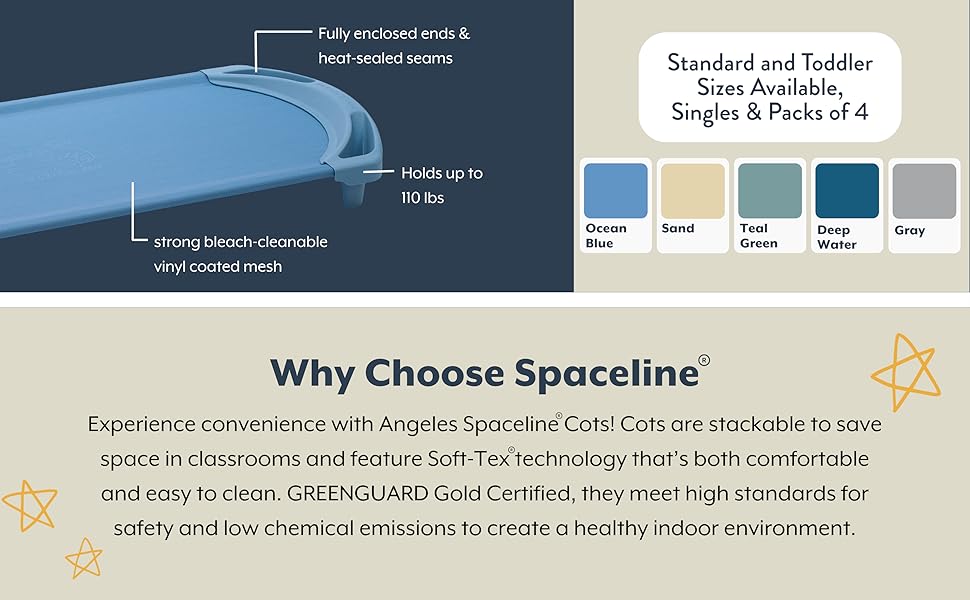 Fully enclosed ends & heat-sealed seams

Holds up to 110 lbs

strong bleach-cleanable vinyl coated mesh

Standard and Toddler Sizes Available, Singles & Packs of 4

Ocean Blue

Sand

Teal Green

Deep Water

Gray

Why Choose Spaceline®

Experience convenience with Angeles Spaceline® Cots! Cots are stackable to save space in classrooms and feature Soft-Tex® technology that's both comfortable and easy to clean. GREENGUARD Gold Certified, they meet high standards for safety and low chemical emissions to create a healthy indoor environment.